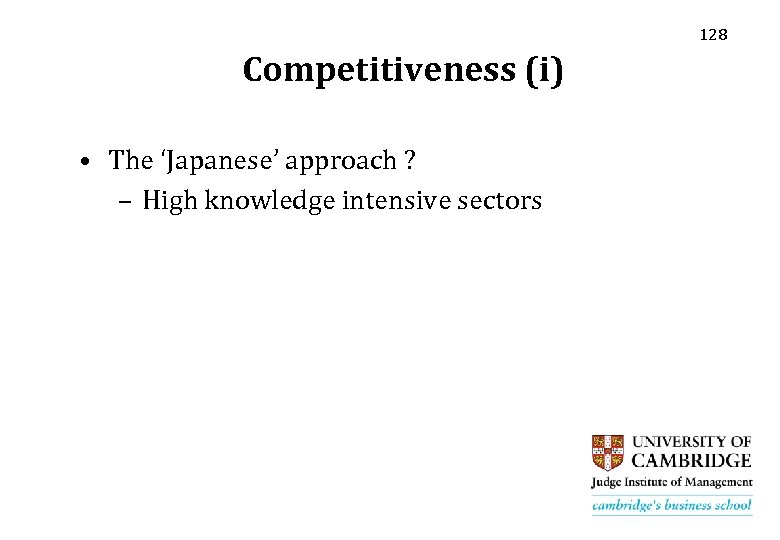 128

Competitiveness (i)

• The 'Japanese' approach ?
– High knowledge intensive sectors

UNIVERSITY OF CAMBRIDGE
Judge Institute of Management
cambridge's business school